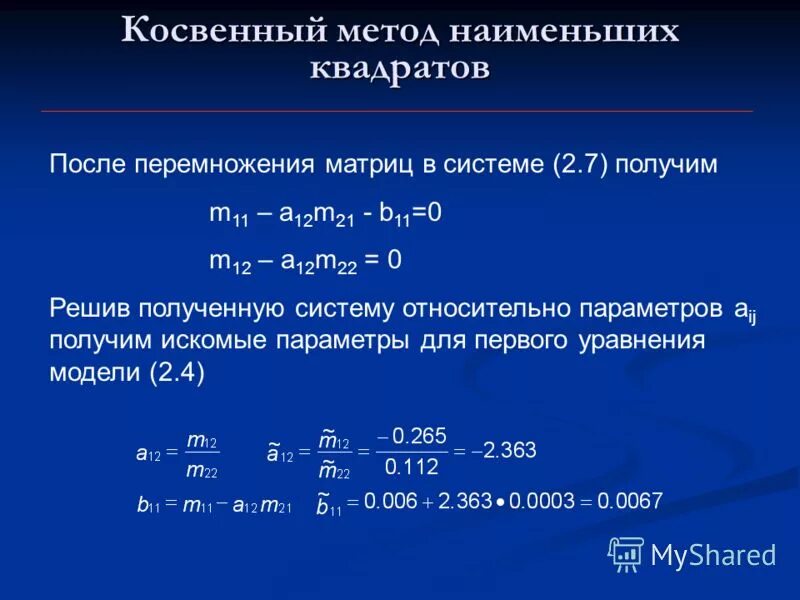 Косвенный метод наименьших квадратов

После перемножения матриц в системе (2.7) получим

$m_{11} – a_{12}m_{21} - b_{11}=0$

$m_{12} – a_{12}m_{22} = 0$

Решив полученную систему относительно параметров $a_{ij}$ получим искомые параметры для первого уравнения модели (2.4)

$a_{12} = \frac{m_{12}}{m_{22}}$ $\tilde{a}_{12} = \frac{\tilde{m}_{12}}{\tilde{m}_{22}} = \frac{-0.265}{0.112} = -2.363$

$b_{11} = m_{11} - a_{12}m_{21}$ $\tilde{b}_{11} = 0.006 + 2.363 \bullet 0.0003 = 0.0067$

MyShared